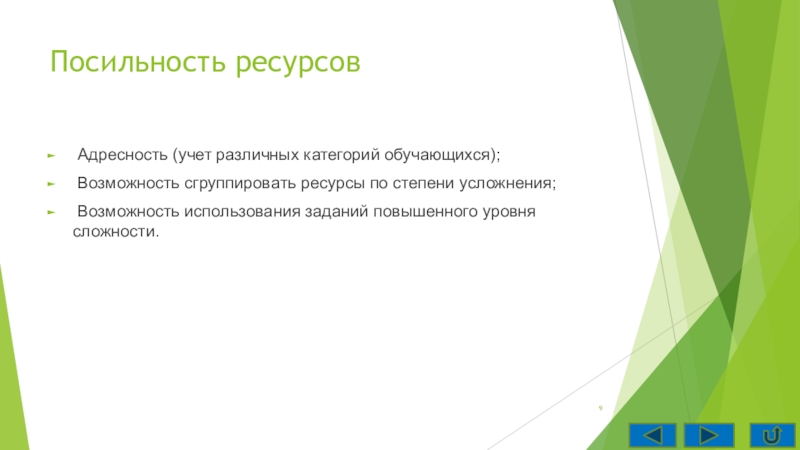 Посильность ресурсов

► Адресность (учет различных категорий обучающихся);

► Возможность сгруппировать ресурсы по степени усложнения;

► Возможность использования заданий повышенного уровня сложности.

9